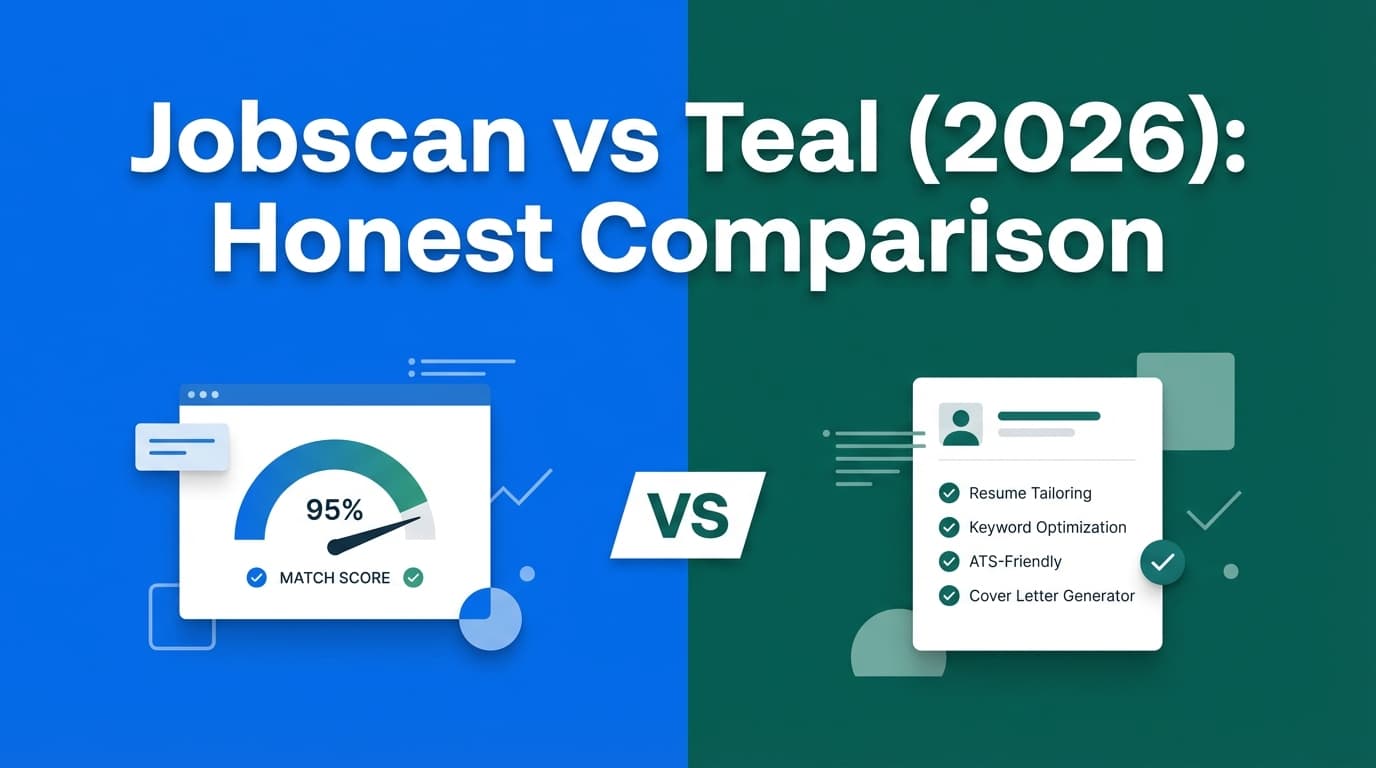 Jobscan vs Teal (2026): Honest Comparison

95%

MATCH SCORE

VS

Resume Tailoring
Keyword Optimization
ATS-Friendly
Cover Letter Generator